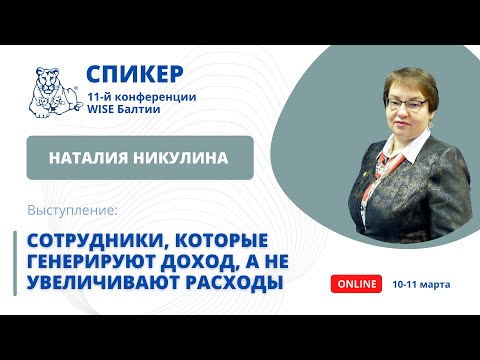 СПИКЕР
11-й конференции WISE Балтии

НАТАЛИЯ НИКУЛИНА

Выступление:

СОТРУДНИКИ, КОТОРЫЕ ГЕНЕРИРУЮТ ДОХОД, А НЕ УВЕЛИЧИВАЮТ РАСХОДЫ

ONLINE 10-11 марта